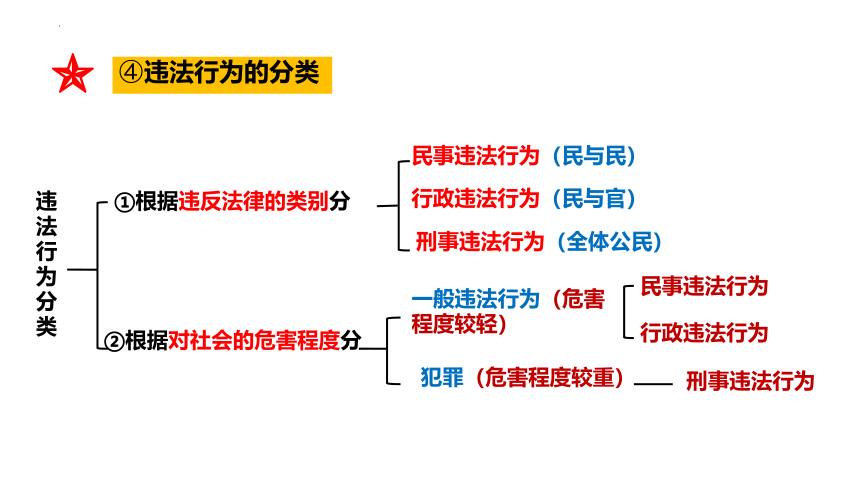 ④违法行为的分类

违法行为分类

①根据违反法律的类别分

民事违法行为（民与民）
行政违法行为（民与官）
刑事违法行为（全体公民）

②根据对社会的危害程度分

一般违法行为（危害程度较轻）
民事违法行为
行政违法行为

犯罪（危害程度较重）
刑事违法行为